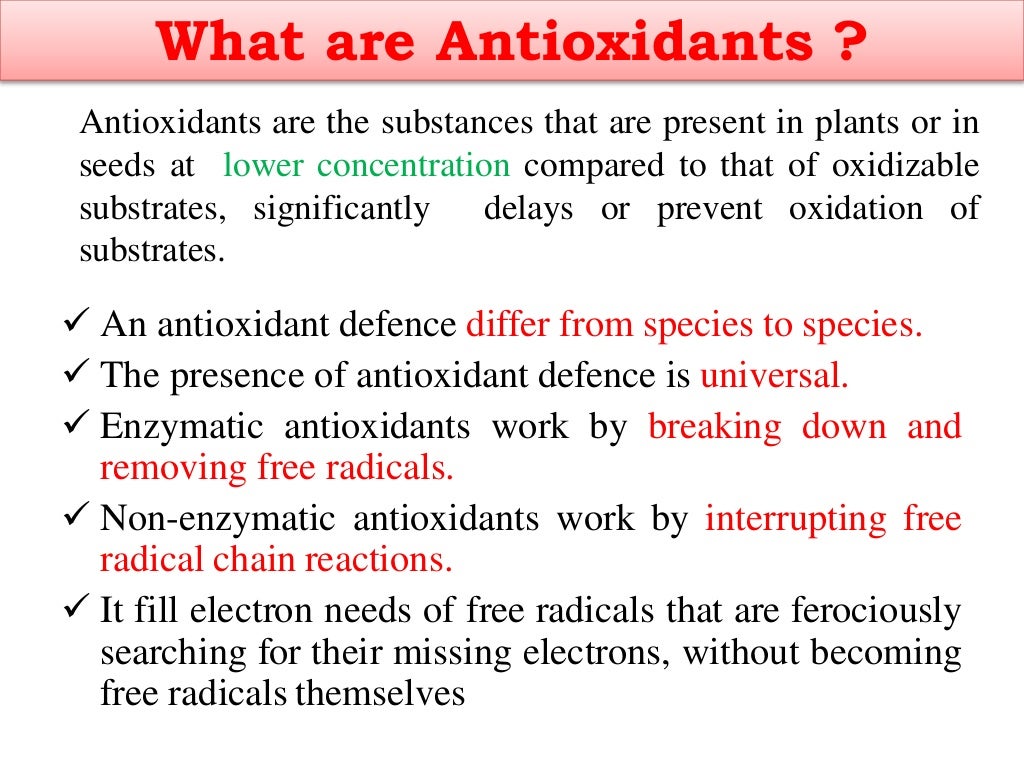 What are Antioxidants ?

Antioxidants are the substances that are present in plants or in seeds at lower concentration compared to that of oxidizable substrates, significantly delays or prevent oxidation of substrates.

✓ An antioxidant defence differ from species to species.
✓ The presence of antioxidant defence is universal.
✓ Enzymatic antioxidants work by breaking down and removing free radicals.
✓ Non-enzymatic antioxidants work by interrupting free radical chain reactions.
✓ It fill electron needs of free radicals that are ferociously searching for their missing electrons, without becoming free radicals themselves